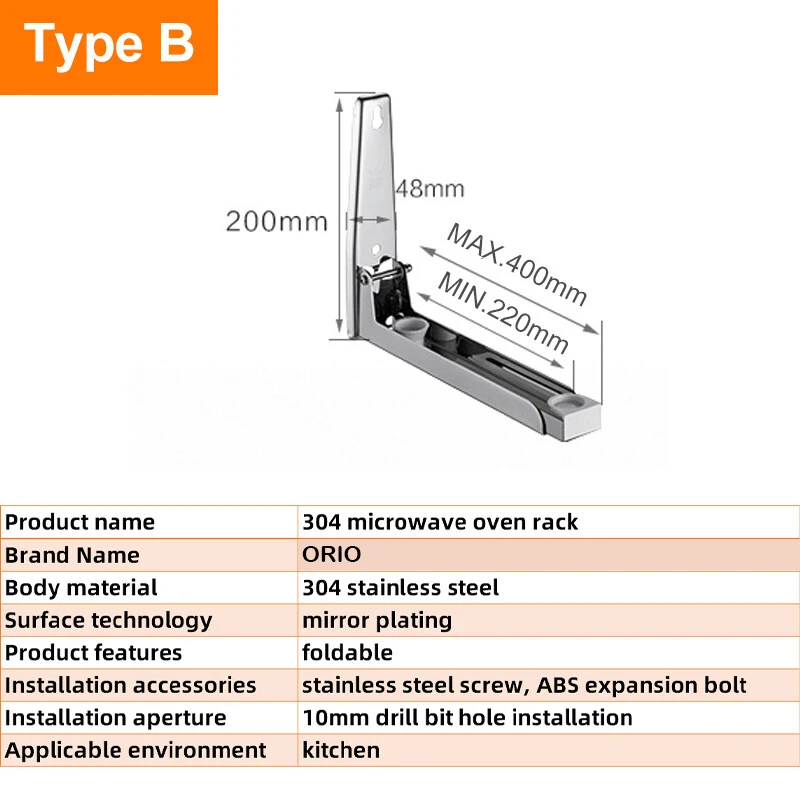 Type B

200mm

48mm

MAX.400mm

MIN.220mm

| Product name | 304 microwave oven rack |
|---|---|
| Brand Name | ORIO |
| Body material | 304 stainless steel |
| Surface technology | mirror plating |
| Product features | foldable |
| Installation accessories | stainless steel screw, ABS expansion bolt |
| Installation aperture | 10mm drill bit hole installation |
| Applicable environment | kitchen |